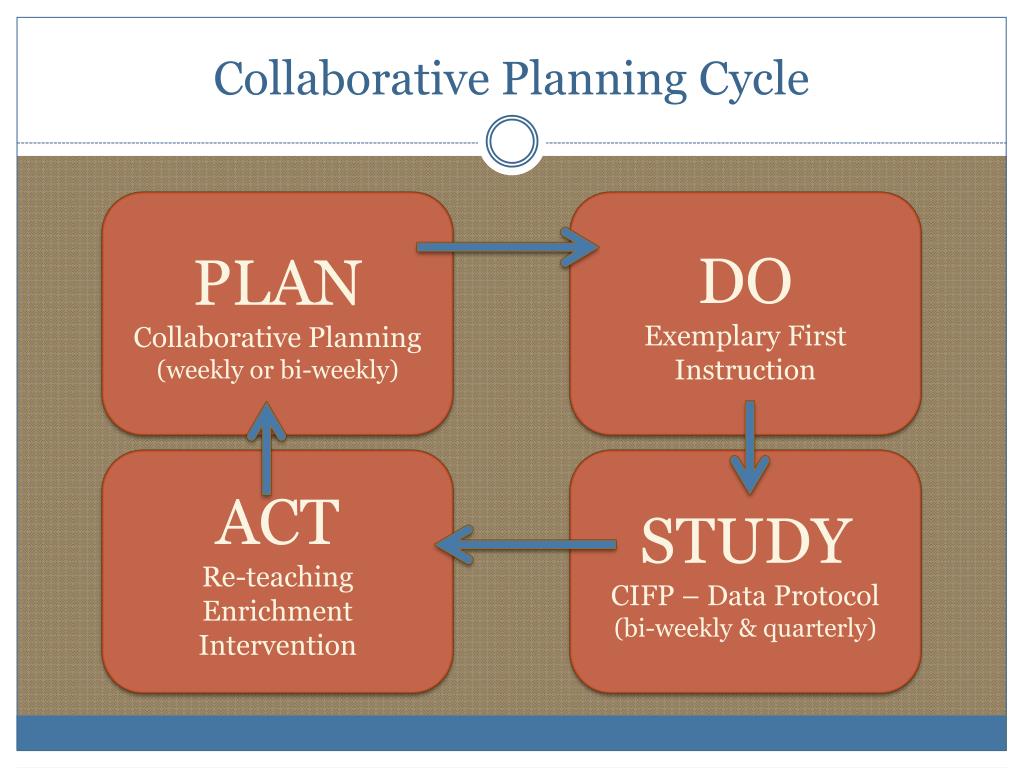 Collaborative Planning Cycle

PLAN
Collaborative Planning
(weekly or bi-weekly)

DO
Exemplary First
Instruction

STUDY
CIFP – Data Protocol
(bi-weekly & quarterly)

ACT
Re-teaching
Enrichment
Intervention